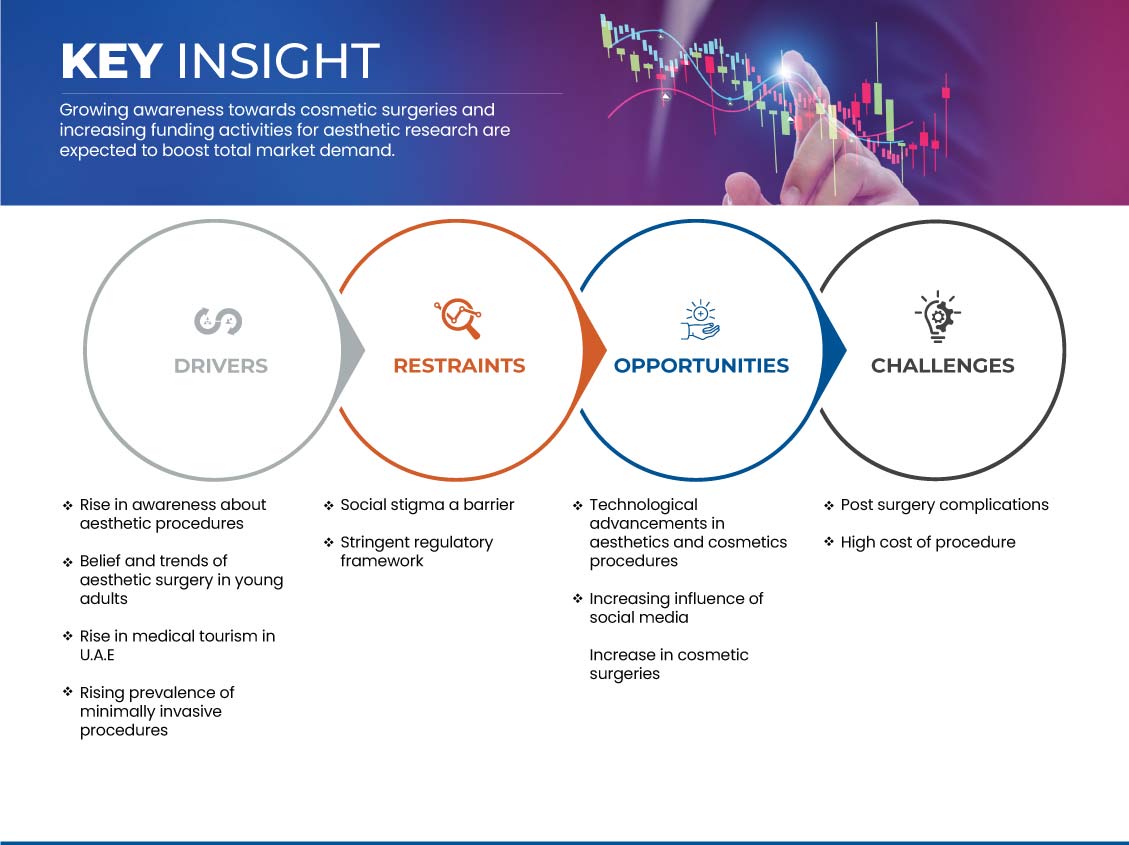 KEY INSIGHT

Growing awareness towards cosmetic surgeries and increasing funding activities for aesthetic research are expected to boost total market demand.

DRIVERS

RESTRAINTS

OPPORTUNITIES

CHALLENGES

❖ Rise in awareness about aesthetic procedures

❖ Belief and trends of aesthetic surgery in young adults

❖ Rise in medical tourism in U.A.E

❖ Rising prevalence of minimally invasive procedures

❖ Social stigma a barrier

❖ Stringent regulatory framework

❖ Technological advancements in aesthetics and cosmetics procedures

❖ Increasing influence of social media

Increase in cosmetic surgeries

❖ Post surgery complications

❖ High cost of procedure